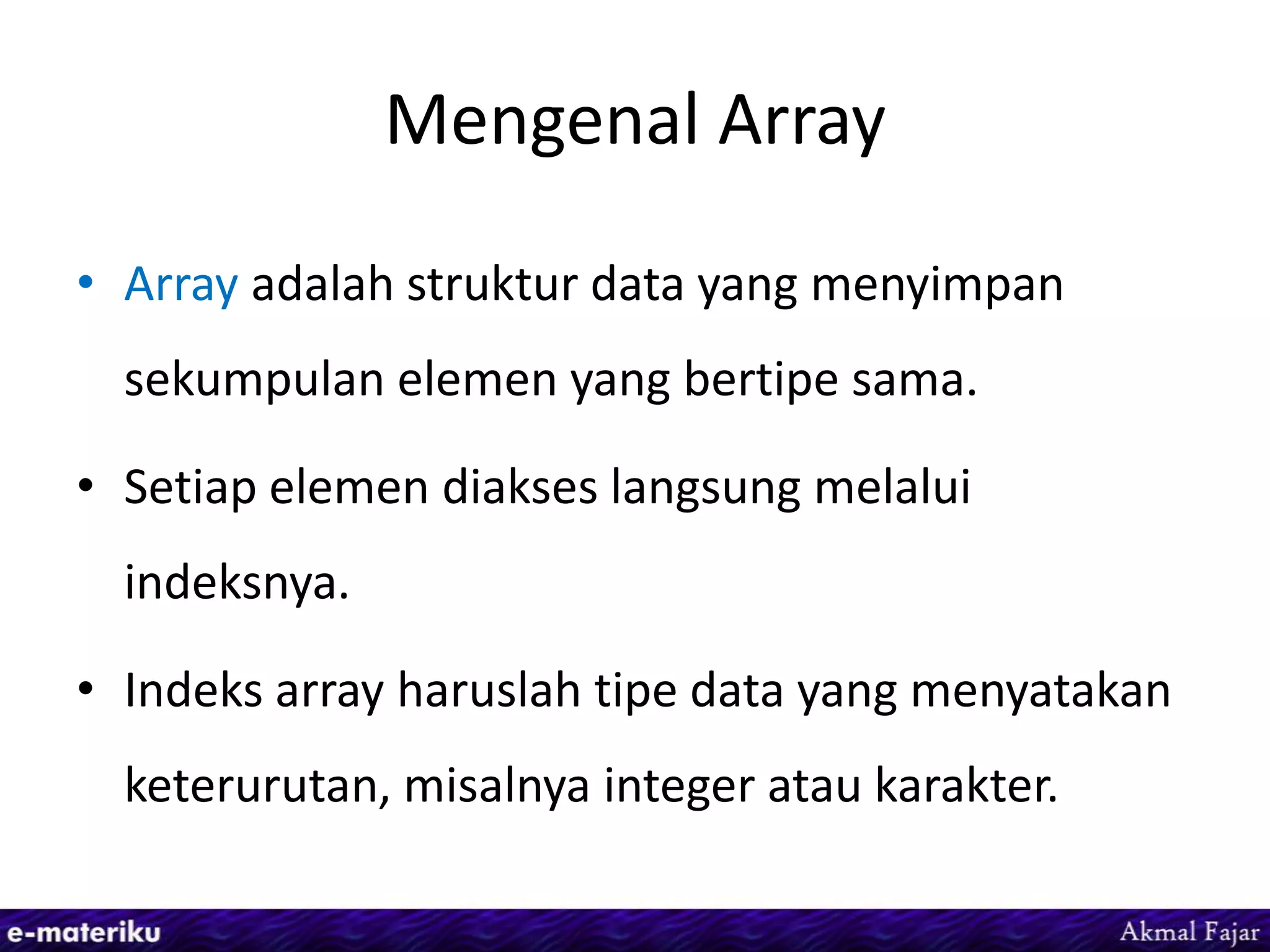 Mengenal Array

• Array adalah struktur data yang menyimpan sekumpulan elemen yang bertipe sama.

• Setiap elemen diakses langsung melalui indeksnya.

• Indeks array haruslah tipe data yang menyatakan keterurutan, misalnya integer atau karakter.

e-materiku

Akmal Fajar